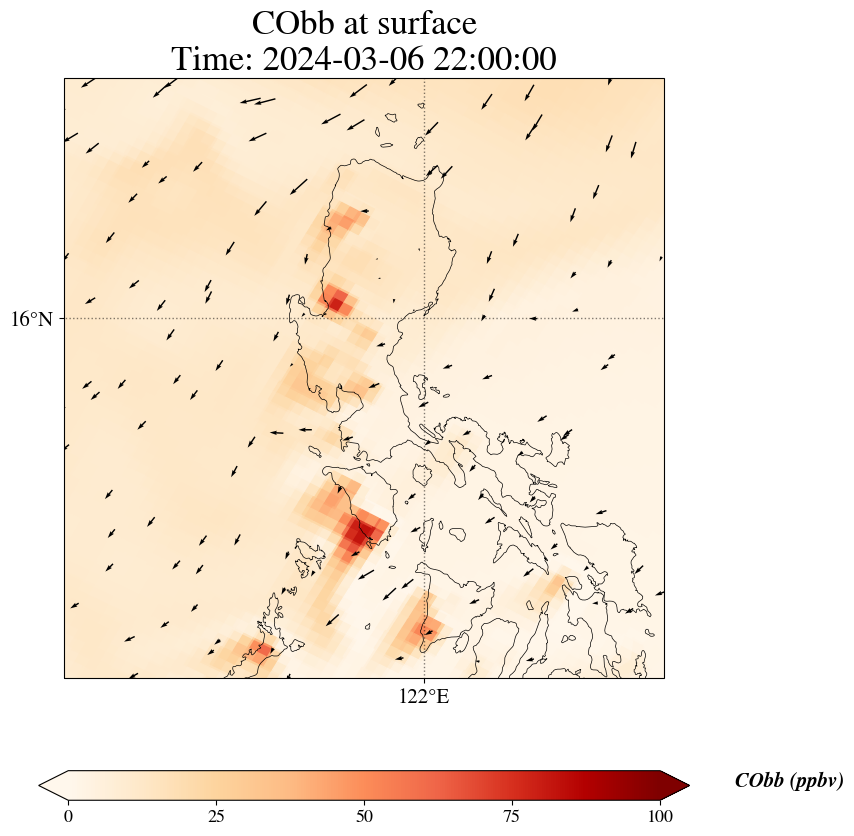 CObb at surface
Time: 2024-03-06 22:00:00

16°N

122°E

0
25
50
75
100

CObb (ppbv)